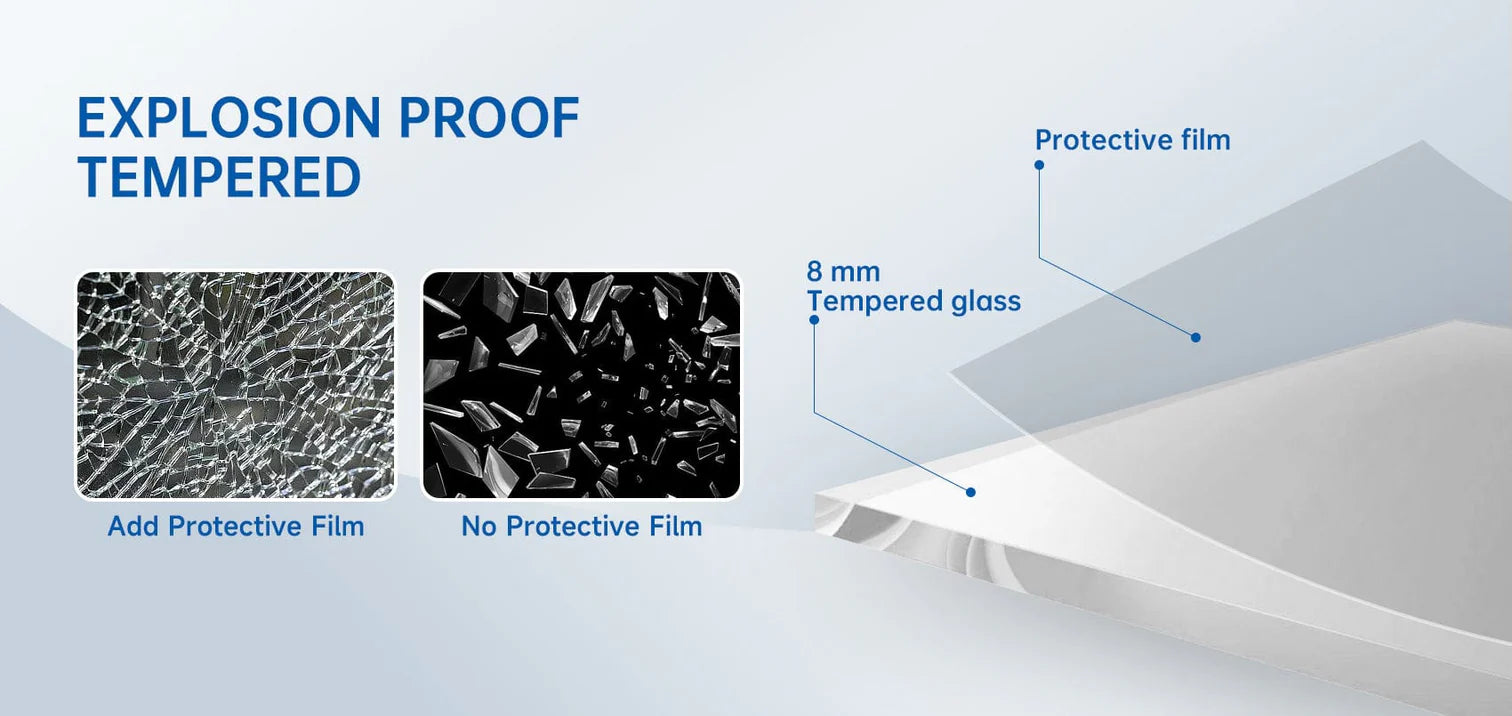 EXPLOSION PROOF TEMPERED

Add Protective Film

No Protective Film

Protective film

8 mm
Tempered glass